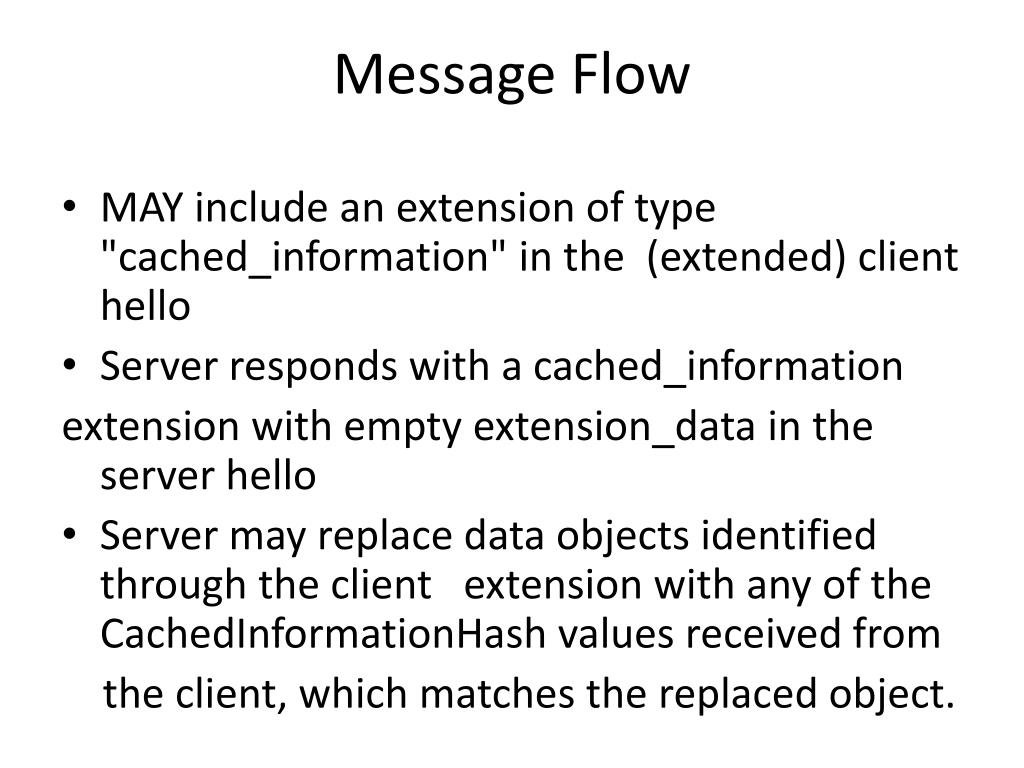 Message Flow

• MAY include an extension of type "cached_information" in the (extended) client hello
• Server responds with a cached_information
extension with empty extension_data in the server hello
• Server may replace data objects identified through the client extension with any of the CachedInformationHash values received from the client, which matches the replaced object.